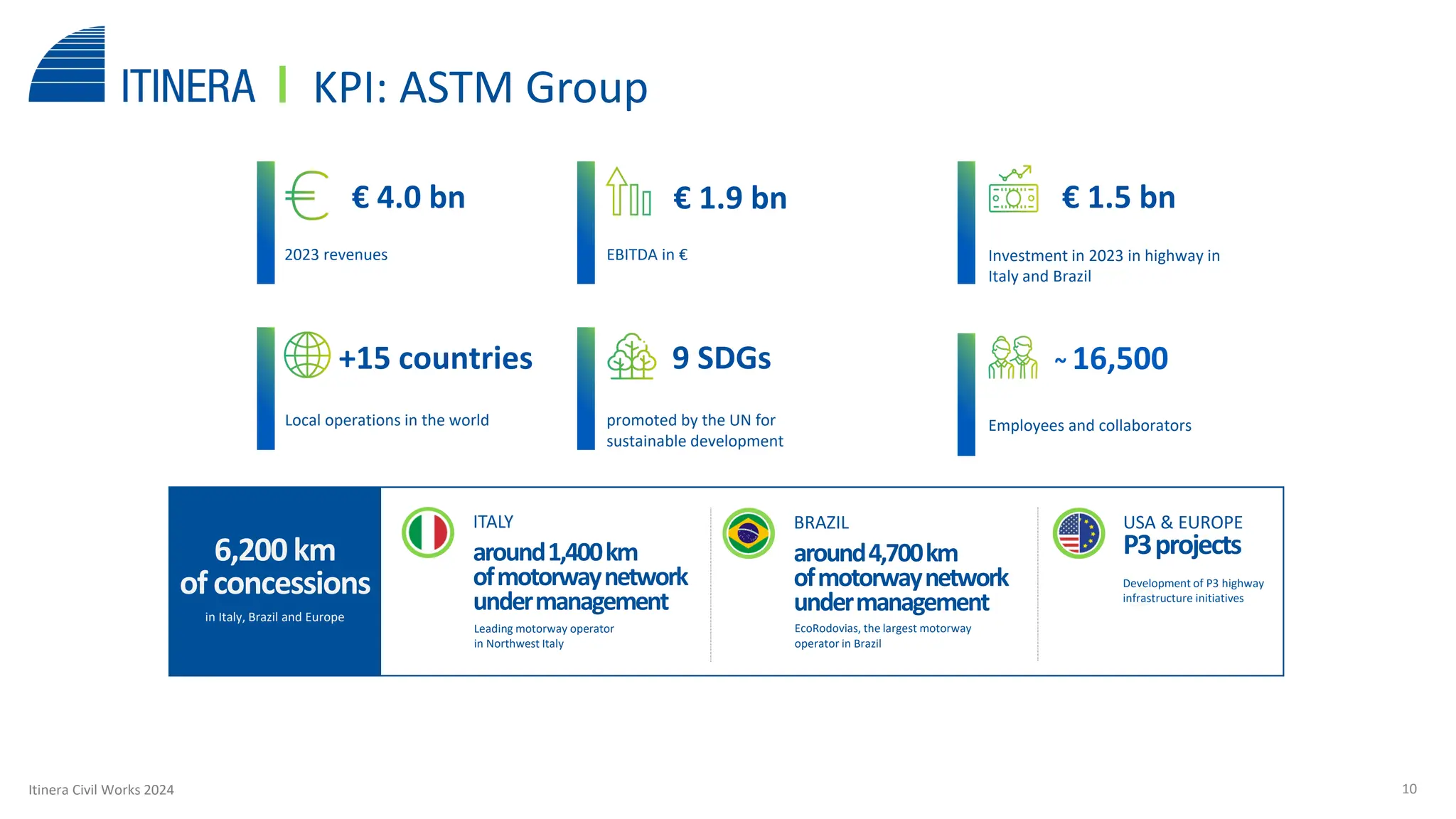 ITINERA | KPI: ASTM Group

€ 4.0 bn

2023 revenues

€ 1.9 bn

EBITDA in €

€ 1.5 bn

Investment in 2023 in highway in Italy and Brazil

+15 countries

Local operations in the world

9 SDGs

promoted by the UN for sustainable development

~ 16,500

Employees and collaborators

6,200 km of concessions

in Italy, Brazil and Europe

ITALY

around 1,400 km of motorway network under management

Leading motorway operator in Northwest Italy

BRAZIL

around 4,700 km of motorway network under management

EcoRodovias, the largest motorway operator in Brazil

USA & EUROPE

P3 projects

Development of P3 highway infrastructure initiatives

Itinera Civil Works 2024

10